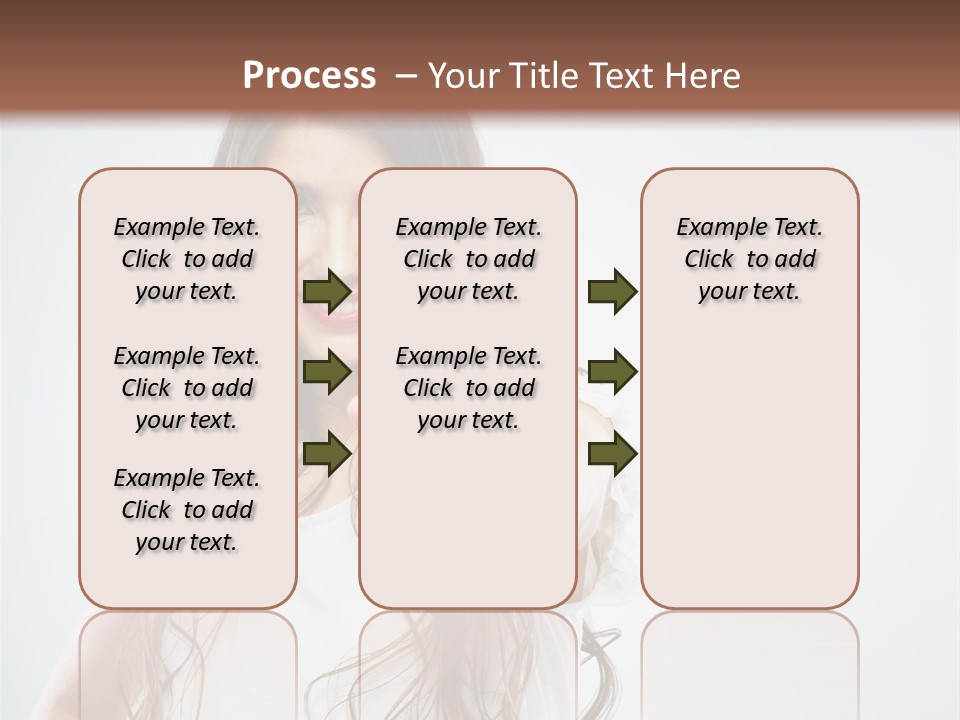 Process – Your Title Text Here

Example Text. Click to add your text.

Example Text. Click to add your text.

Example Text. Click to add your text.

Example Text. Click to add your text.

Example Text. Click to add your text.

Example Text. Click to add your text.